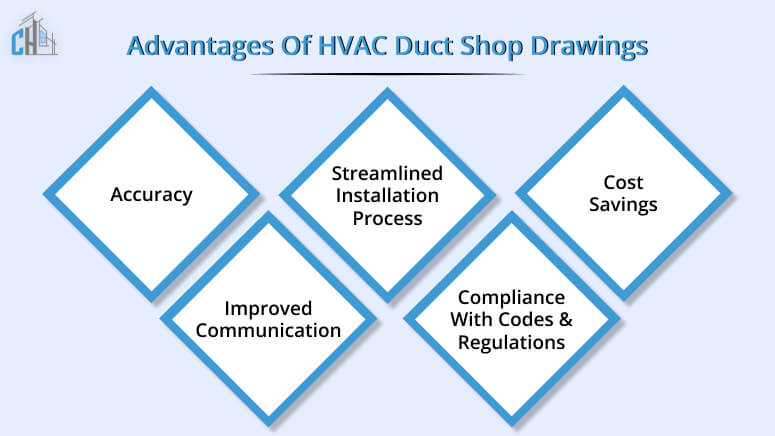 CH

Advantages Of HVAC Duct Shop Drawings

Accuracy

Streamlined Installation Process

Cost Savings

Improved Communication

Compliance With Codes & Regulations